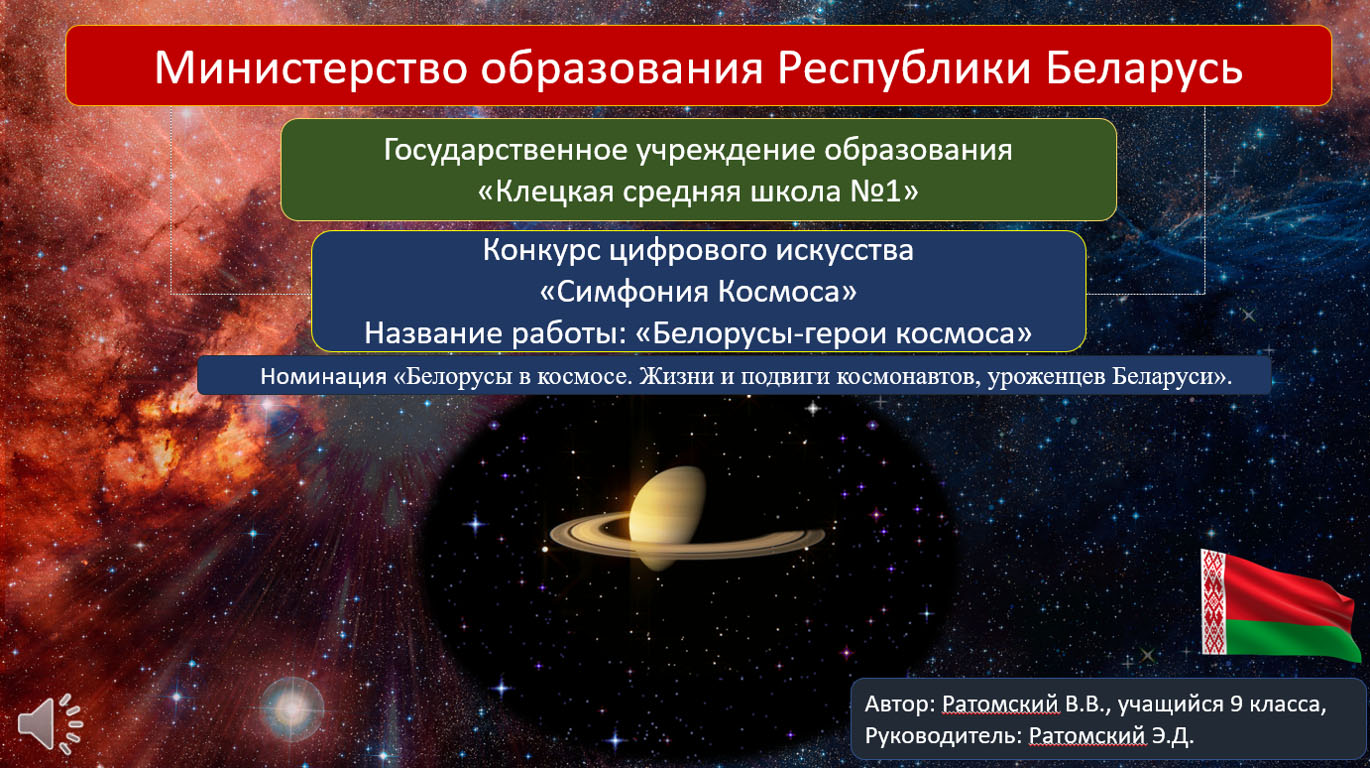 Министерство образования Республики Беларусь

Государственное учреждение образования
«Клецкая средняя школа №1»

Конкурс цифрового искусства
«Симфония Космоса»
Название работы: «Белорусы-герои космоса»

Номинация «Белорусы в космосе. Жизни и подвиги космонавтов, уроженцев Беларуси».

Автор: Ратомский В.В., учащийся 9 класса,
Руководитель: Ратомский Э.Д.